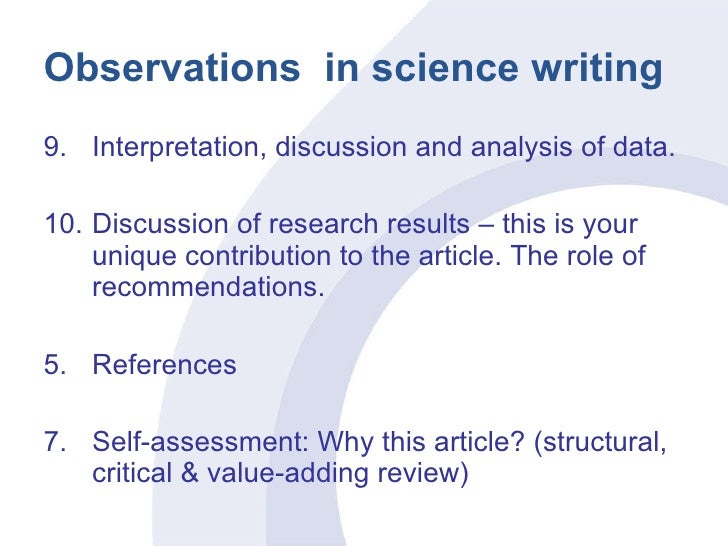 Observations  in science writing

9. Interpretation, discussion and analysis of data.

10. Discussion of research results – this is your unique contribution to the article. The role of recommendations.

5. References

7. Self-assessment: Why this article? (structural, critical & value-adding review)